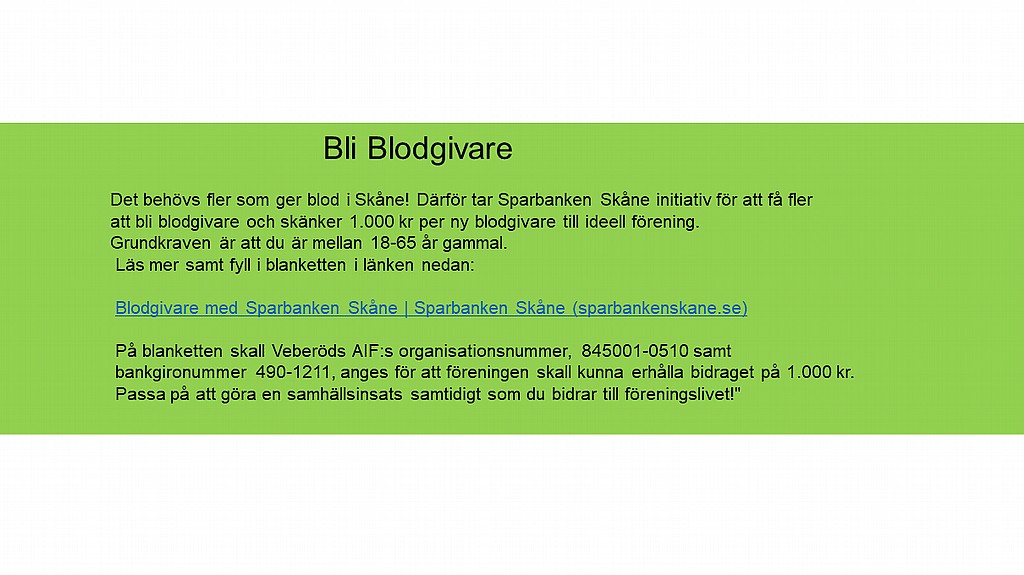 Bli Blodgivare

Det behövs fler som ger blod i Skåne! Därför tar Sparbanken Skåne initiativ för att få fler att bli blodgivare och skänker 1.000 kr per ny blodgivare till ideell förening.
Grundkraven är att du är mellan 18-65 år gammal.
Läs mer samt fyll i blanketten i länken nedan:

Blodgivare med Sparbanken Skåne | Sparbanken Skåne (sparbankenskane.se)

På blanketten skall Veberöds AIF:s organisationsnummer, 845001-0510 samt bankgironummer 490-1211, anges för att föreningen skall kunna erhålla bidraget på 1.000 kr.
Passa på att göra en samhällsinsats samtidigt som du bidrar till föreningslivet!"